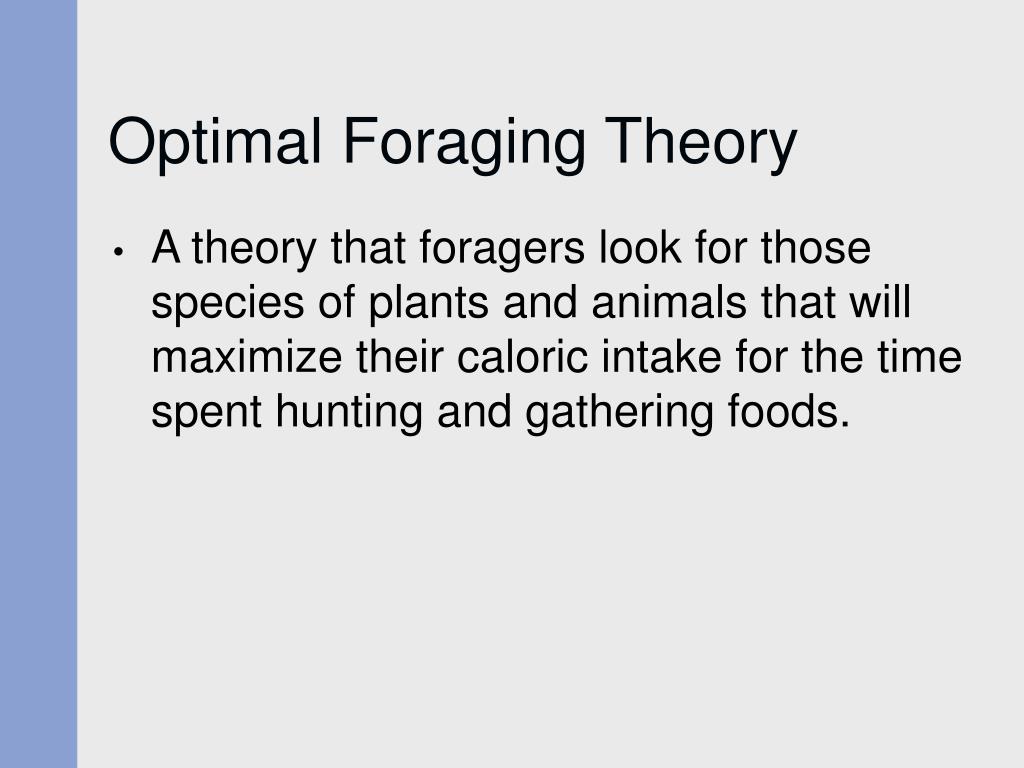 Optimal Foraging Theory

• A theory that foragers look for those species of plants and animals that will maximize their caloric intake for the time spent hunting and gathering foods.